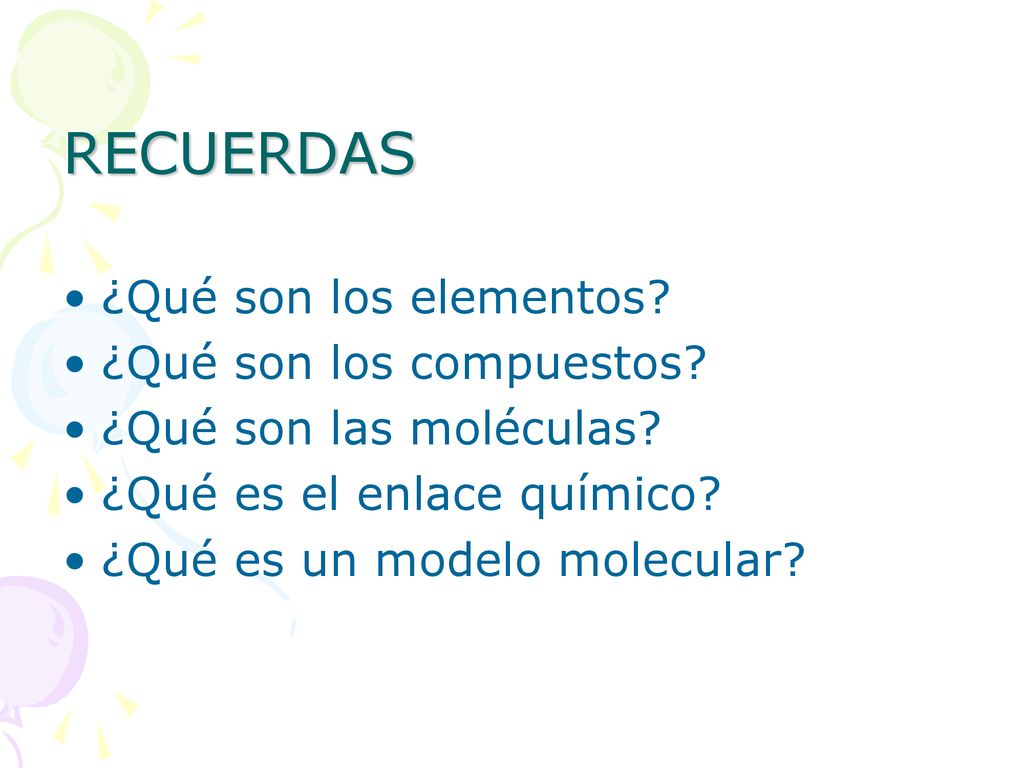 RECUERDAS

• ¿Qué son los elementos?
• ¿Qué son los compuestos?
• ¿Qué son las moléculas?
• ¿Qué es el enlace químico?
• ¿Qué es un modelo molecular?